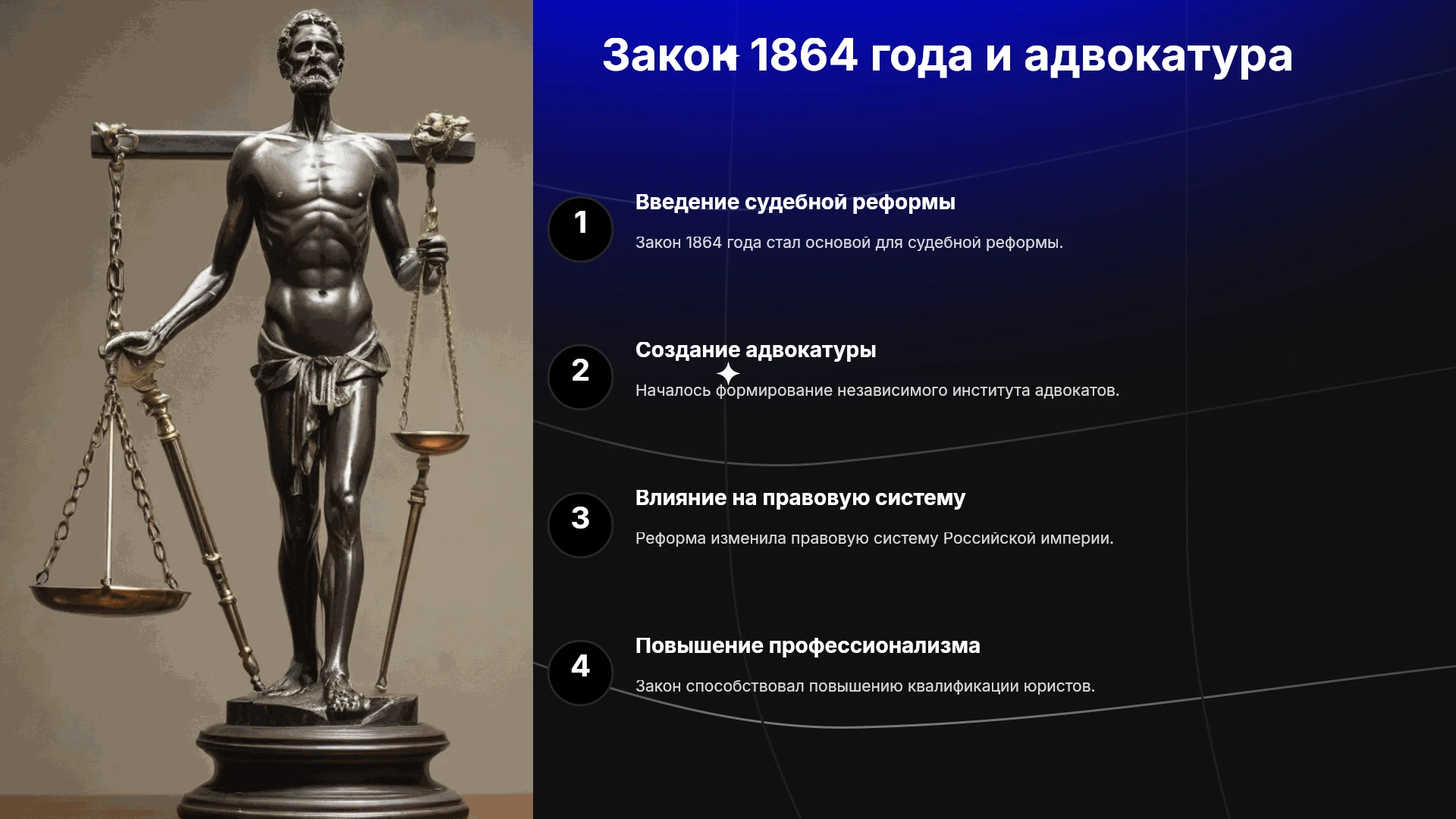 Закон 1864 года и адвокатура

1
Введение судебной реформы

Закон 1864 года стал основой для судебной реформы.

2
Создание адвокатуры

Началось формирование независимого института адвокатов.

3
Влияние на правовую систему

Реформа изменила правовую систему Российской империи.

4
Повышение профессионализма

Закон способствовал повышению квалификации юристов.